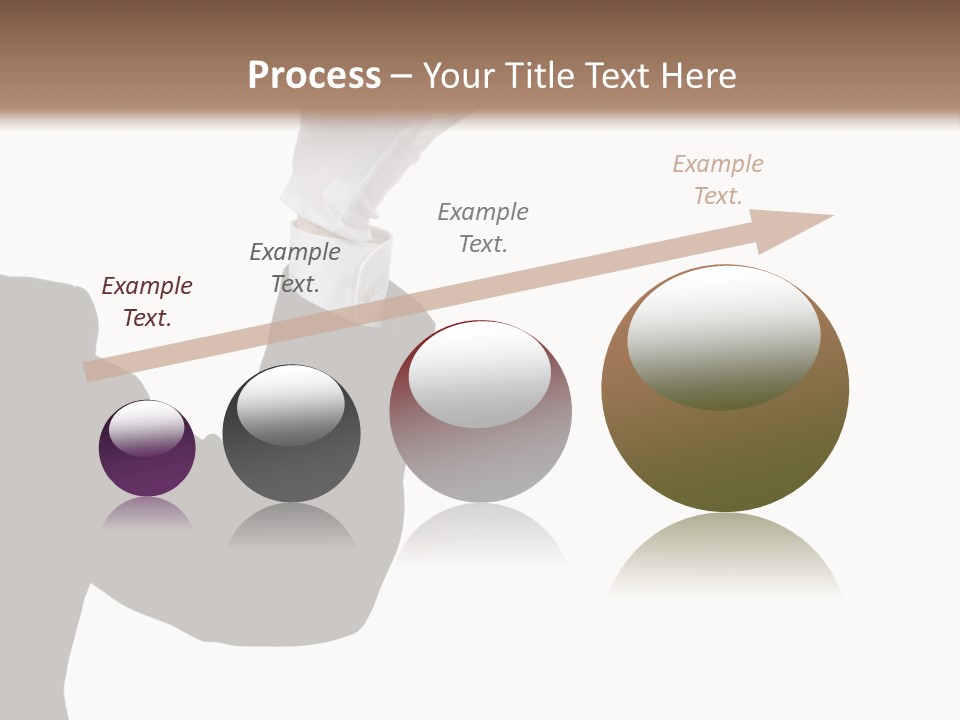 Process – Your Title Text Here

Example Text.

Example Text.

Example Text.

Example Text.